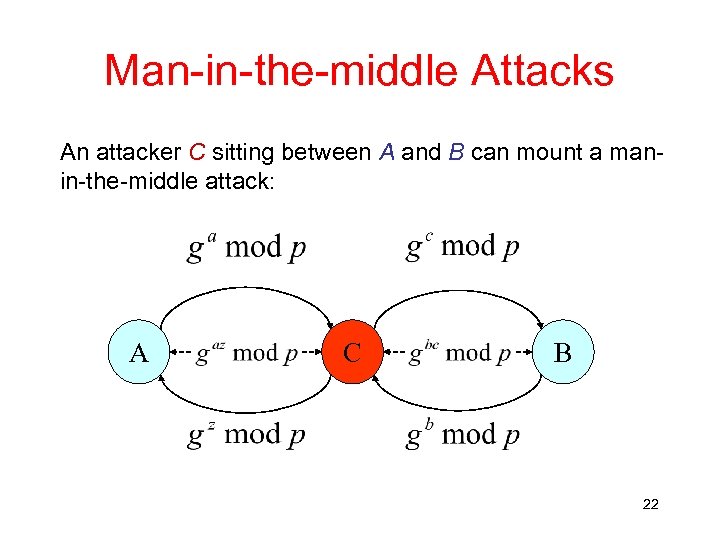 Man-in-the-middle Attacks

An attacker C sitting between A and B can mount a man-in-the-middle attack:

$g^a \bmod p$

$g^c \bmod p$

A

$g^{az} \bmod p$

C

$g^{bc} \bmod p$

B

$g^z \bmod p$

$g^b \bmod p$

22